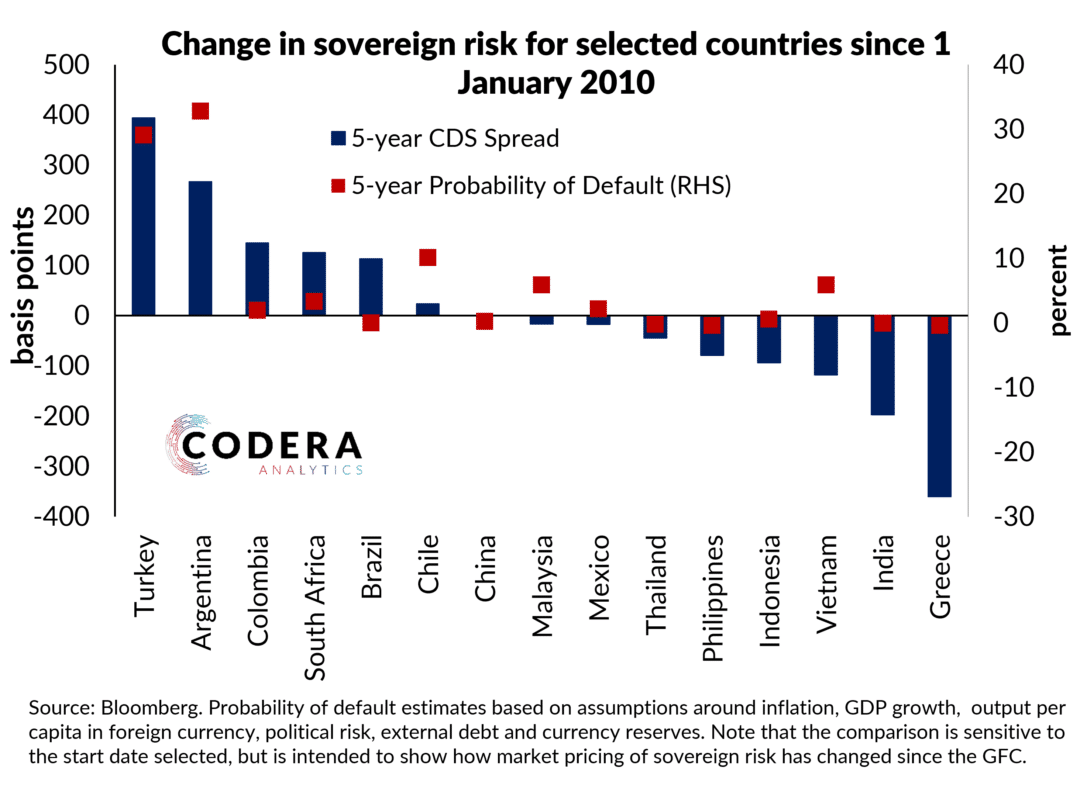 Change in sovereign risk for selected countries since 1 January 2010

5-year CDS Spread
5-year Probability of Default (RHS)

basis points
500
400
300
200
100
0
-100
-200
-300
-400

percent
40
30
20
10
0
-10
-20
-30

CODERA
ANALYTICS

Turkey
Argentina
Colombia
South Africa
Brazil
Chile
China
Malaysia
Mexico
Thailand
Philippines
Indonesia
Vietnam
India
Greece

Source: Bloomberg. Probability of default estimates based on assumptions around inflation, GDP growth, output per capita in foreign currency, political risk, external debt and currency reserves. Note that the comparison is sensitive to the start date selected, but is intended to show how market pricing of sovereign risk has changed since the GFC.